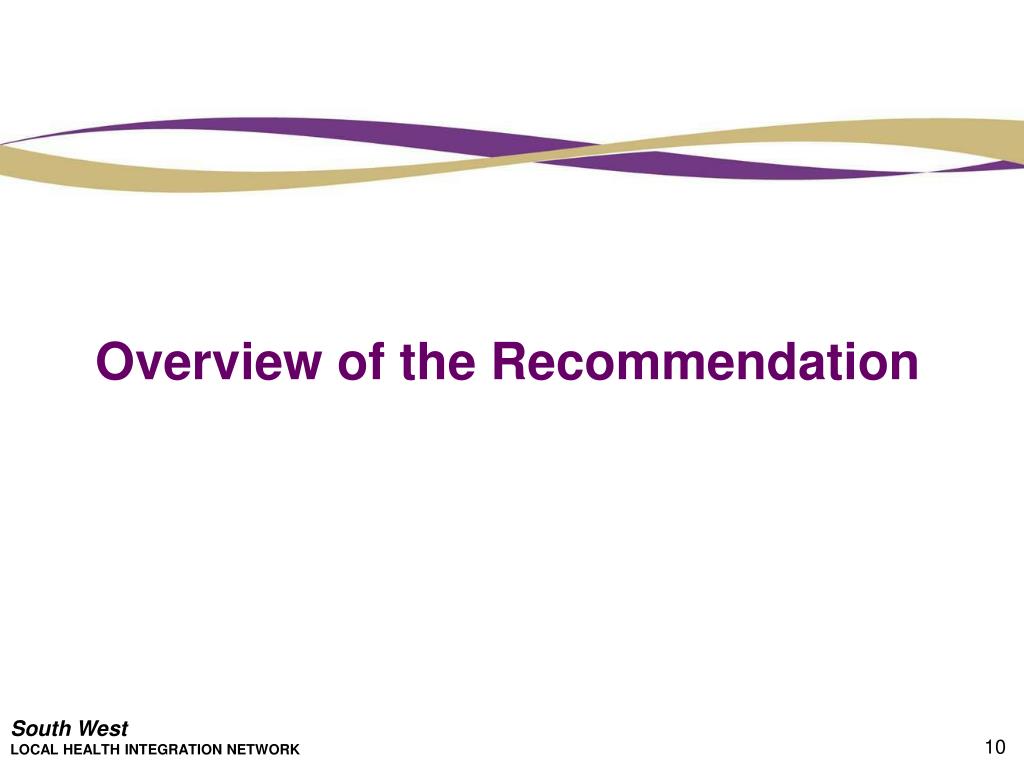 Overview of the Recommendation

South West
LOCAL HEALTH INTEGRATION NETWORK

10